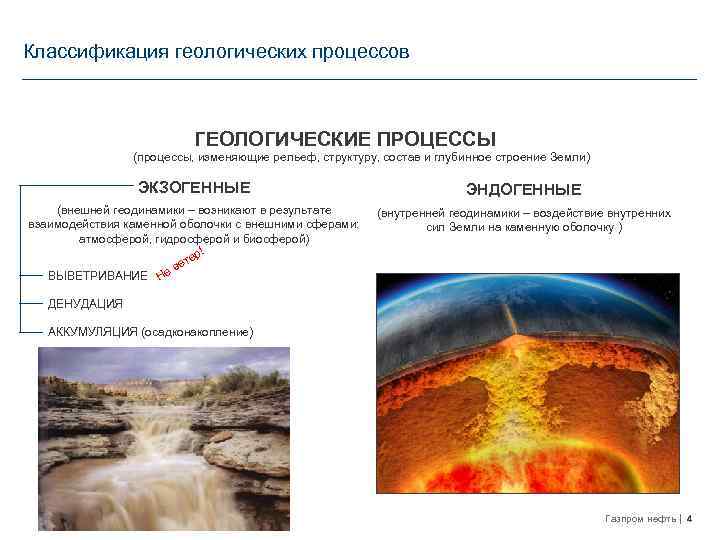 Классификация геологических процессов

ГЕОЛОГИЧЕСКИЕ ПРОЦЕССЫ
(процессы, изменяющие рельеф, структуру, состав и глубинное строение Земли)

ЭКЗОГЕННЫЕ
(внешней геодинамики – возникают в результате взаимодействия каменной оболочки с внешними сферами: атмосферой, гидросферой и биосферой)

ВЫВЕТРИВАНИЕ Не ветер!

ДЕНУДАЦИЯ

АККУМУЛЯЦИЯ (осадконакопление)

ЭНДОГЕННЫЕ
(внутренней геодинамики – воздействие внутренних сил Земли на каменную оболочку )

Газпром нефть | 4